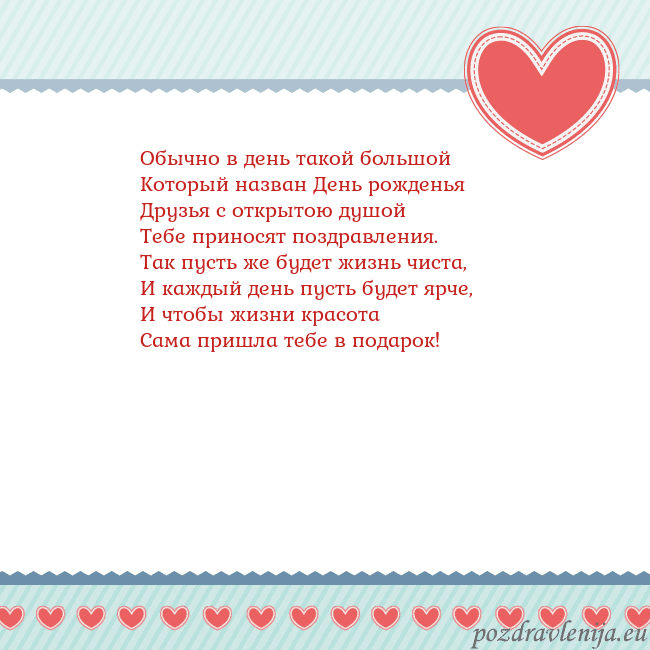 Обычно в день такой большой
Который назван День рожденья
Друзья с открытою душой
Тебе приносят поздравления.
Так пусть же будет жизнь чиста,
И каждый день пусть будет ярче,
И чтобы жизни красота
Сама пришла тебе в подарок!

pozdravlenija.eu